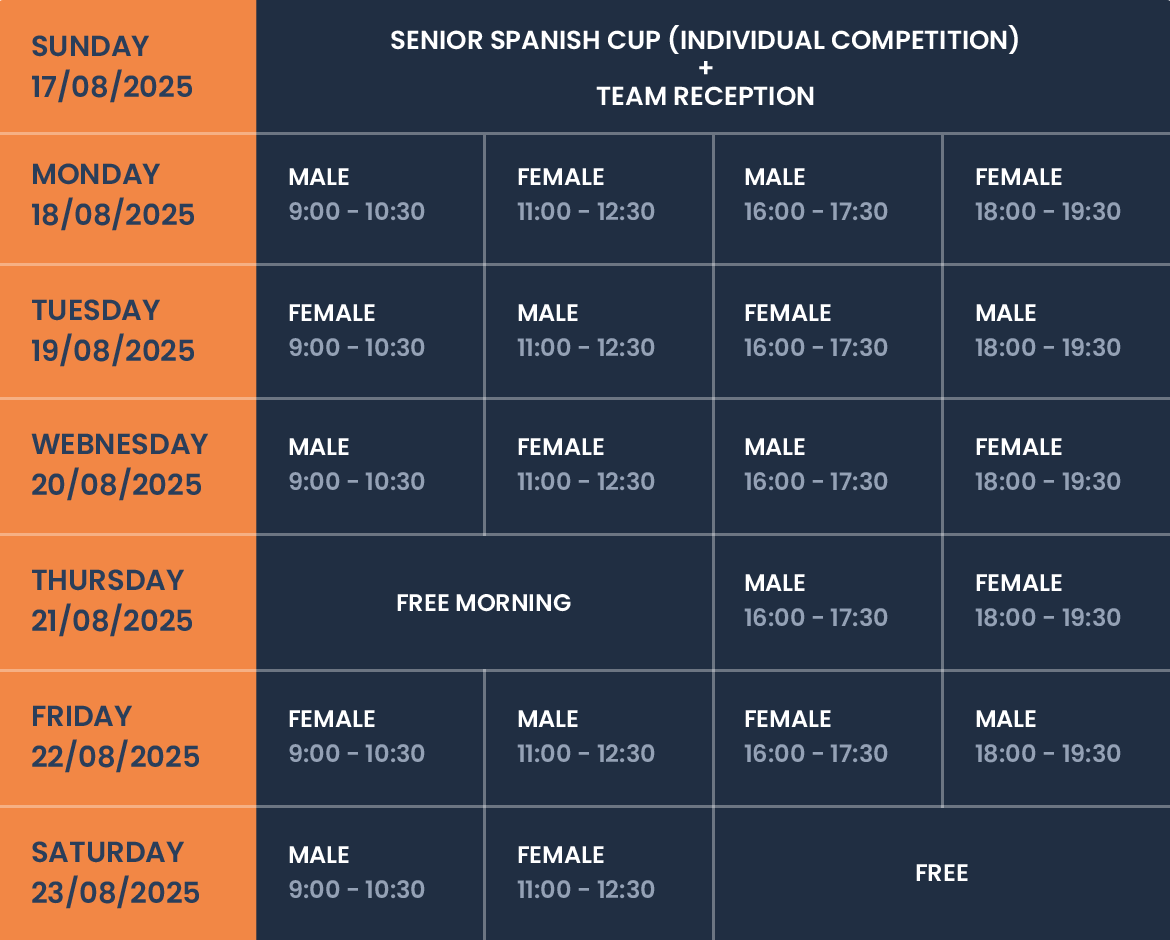 | | | | | |
|---|---|---|---|---|
| SUNDAY 17/08/2025 | SENIOR SPANISH CUP (INDIVIDUAL COMPETITION) + TEAM RECEPTION | | | |
| MONDAY 18/08/2025 | MALE 9:00 - 10:30 | FEMALE 11:00 - 12:30 | MALE 16:00 - 17:30 | FEMALE 18:00 - 19:30 |
| TUESDAY 19/08/2025 | FEMALE 9:00 - 10:30 | MALE 11:00 - 12:30 | FEMALE 16:00 - 17:30 | MALE 18:00 - 19:30 |
| WEBNESDAY 20/08/2025 | MALE 9:00 - 10:30 | FEMALE 11:00 - 12:30 | MALE 16:00 - 17:30 | FEMALE 18:00 - 19:30 |
| THURSDAY 21/08/2025 | FREE MORNING | | MALE 16:00 - 17:30 | FEMALE 18:00 - 19:30 |
| FRIDAY 22/08/2025 | FEMALE 9:00 - 10:30 | MALE 11:00 - 12:30 | FEMALE 16:00 - 17:30 | MALE 18:00 - 19:30 |
| SATURDAY 23/08/2025 | MALE 9:00 - 10:30 | FEMALE 11:00 - 12:30 | FREE | |